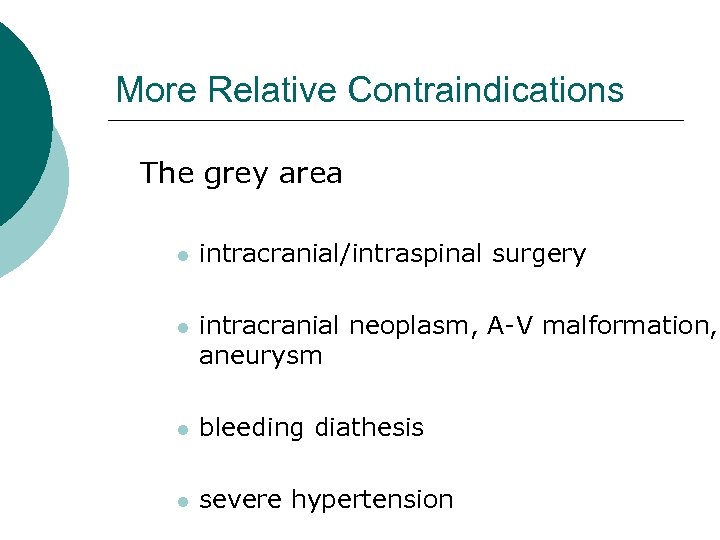 More Relative Contraindications

The grey area

- intracranial/intraspinal surgery
- intracranial neoplasm, A-V malformation, aneurysm
- bleeding diathesis
- severe hypertension